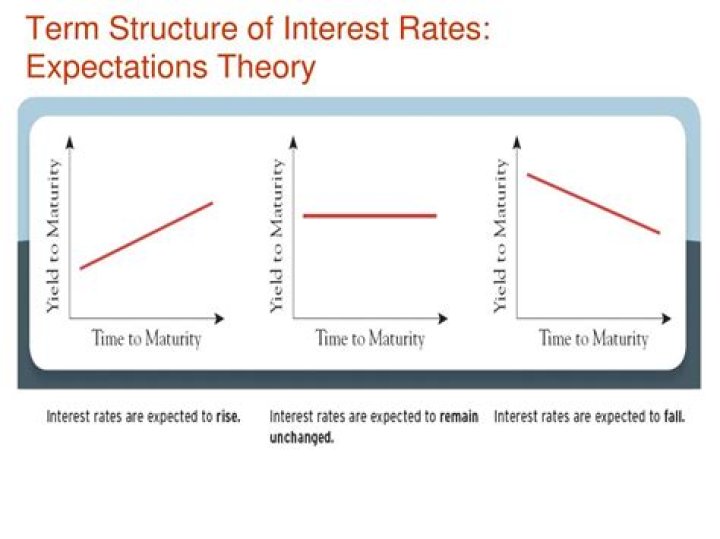 Term Structure of Interest Rates: Expectations Theory

Yield to Maturity

Time to Maturity

Yield to Maturity

Time to Maturity

Yield to Maturity

Time to Maturity

Interest rates are expected to rise.

Interest rates are expected to remain unchanged.

Interest rates are expected to fall.